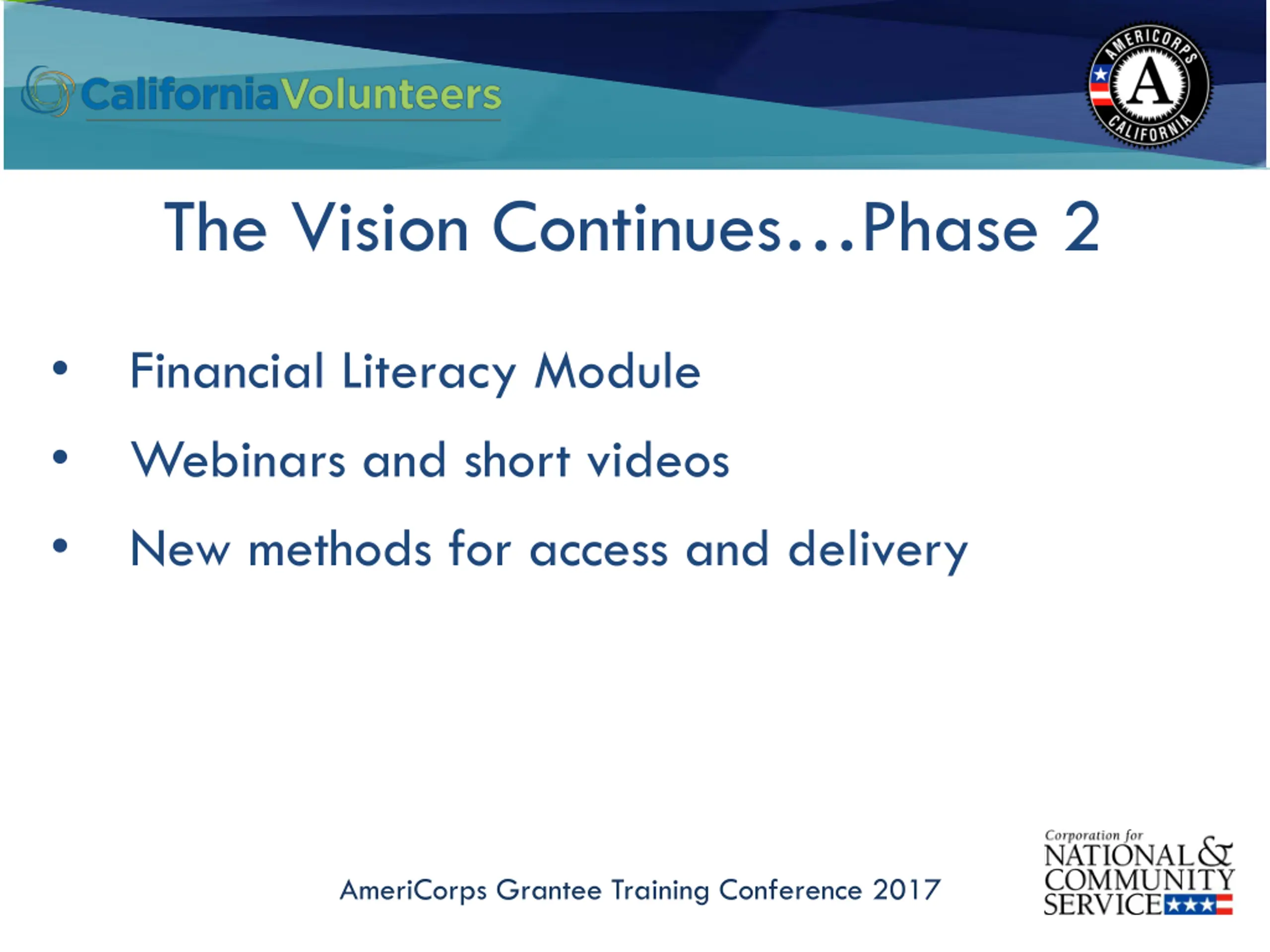 CaliforniaVolunteers

AMERICORPS A CALIFORNIA

The Vision Continues…Phase 2

• Financial Literacy Module
• Webinars and short videos
• New methods for access and delivery

AmeriCorps Grantee Training Conference 2017

Corporation for NATIONAL & COMMUNITY SERVICE